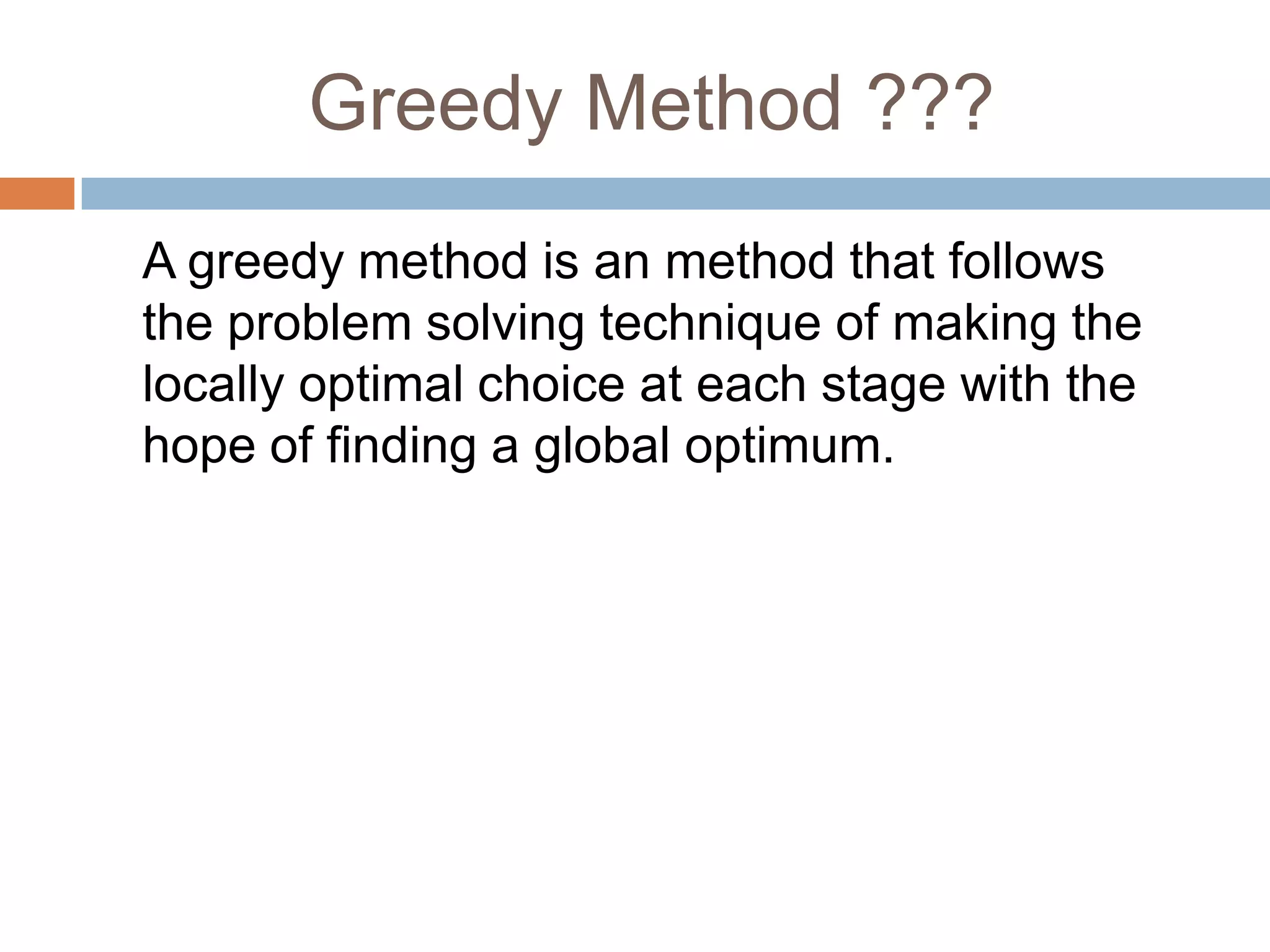 Greedy Method ???

A greedy method is an method that follows the problem solving technique of making the locally optimal choice at each stage with the hope of finding a global optimum.